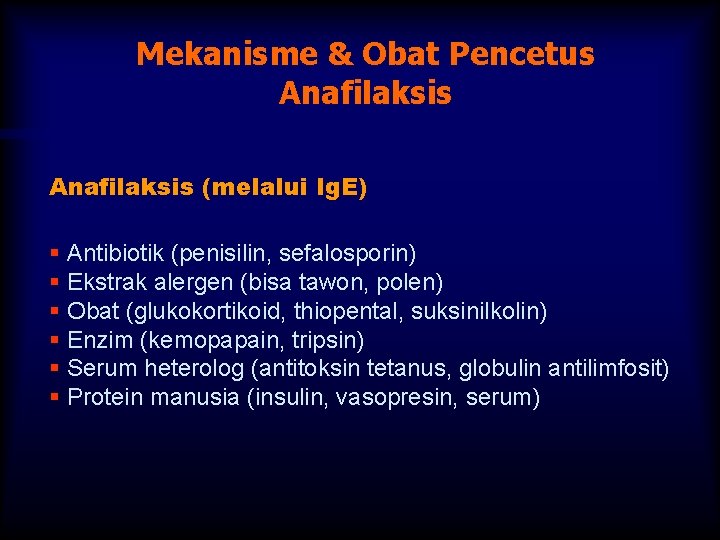 Mekanisme & Obat Pencetus Anafilaksis

Anafilaksis (melalui IgE)

▪ Antibiotik (penisilin, sefalosporin)
▪ Ekstrak alergen (bisa tawon, polen)
▪ Obat (glukokortikoid, thiopental, suksinilkolin)
▪ Enzim (kemopapain, tripsin)
▪ Serum heterolog (antitoksin tetanus, globulin antilimfosit)
▪ Protein manusia (insulin, vasopresin, serum)